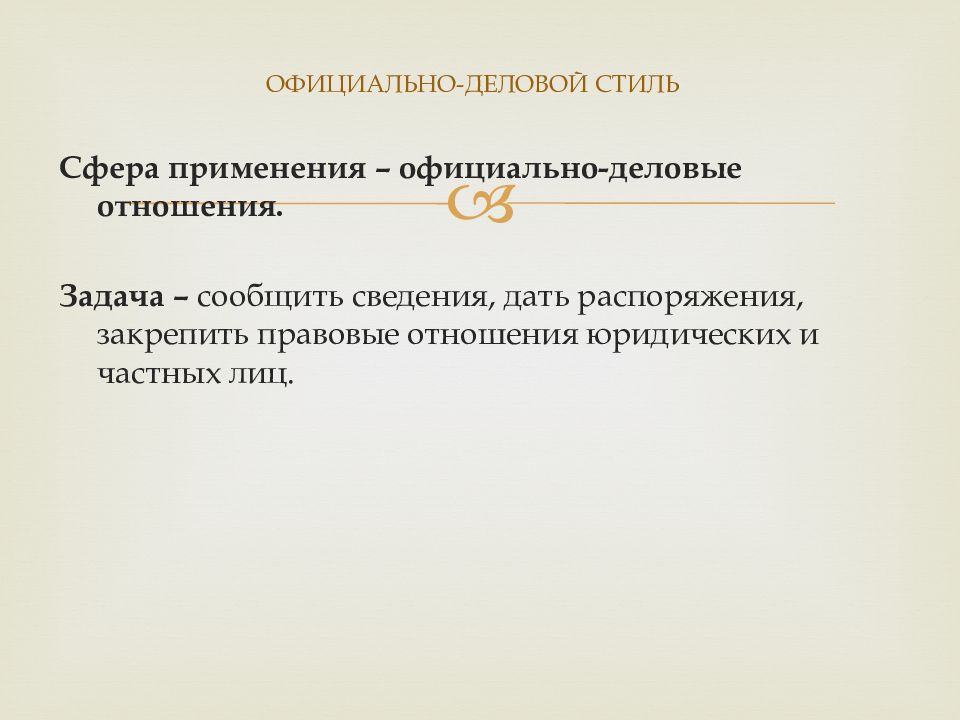 ОФИЦИАЛЬНО-ДЕЛОВОЙ СТИЛЬ

Сфера применения – официально-деловые отношения.

Задача – сообщить сведения, дать распоряжения, закрепить правовые отношения юридических и частных лиц.